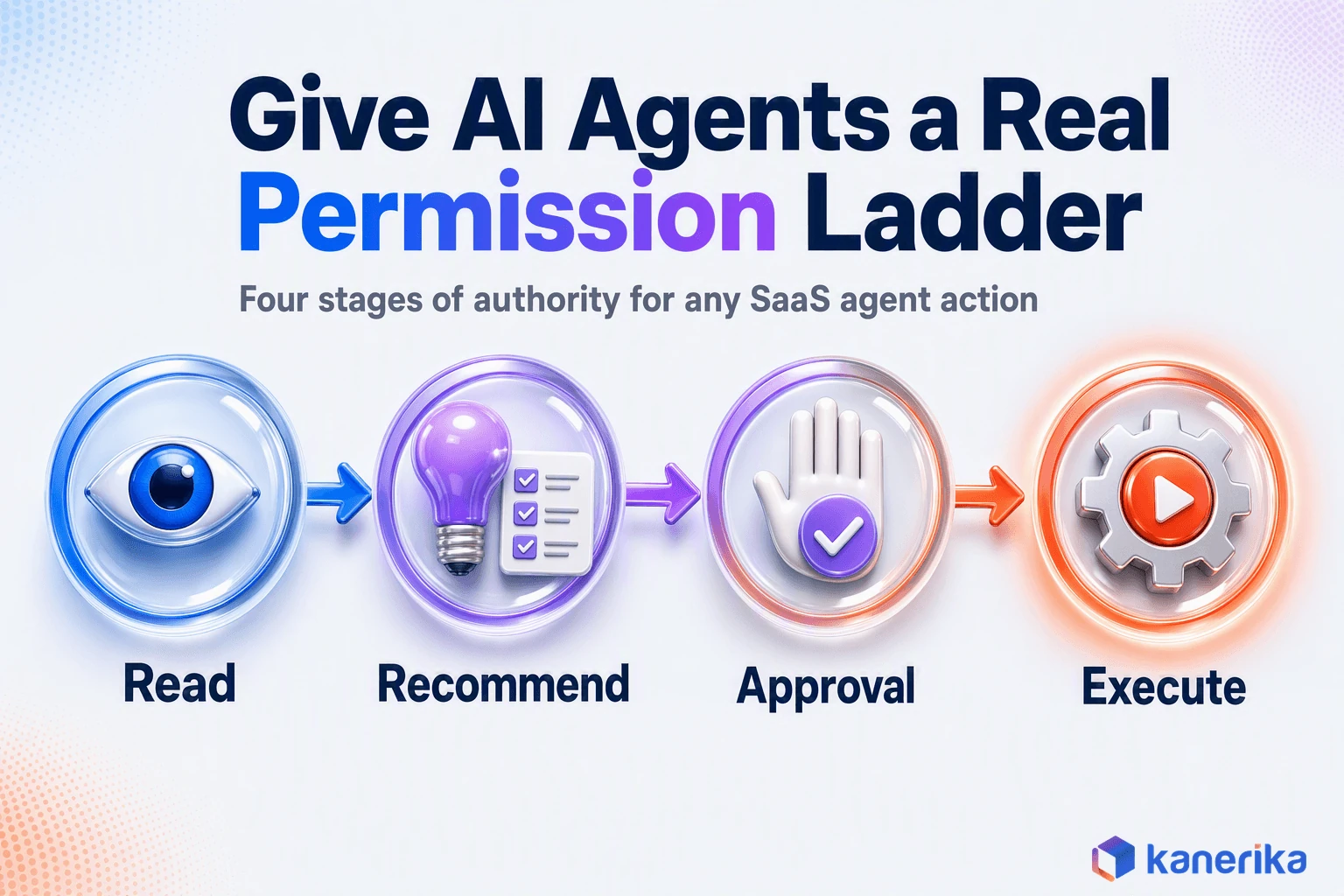 Give AI Agents a Real Permission Ladder

Four stages of authority for any SaaS agent action

Read

Recommend

Approval

Execute

kanerika